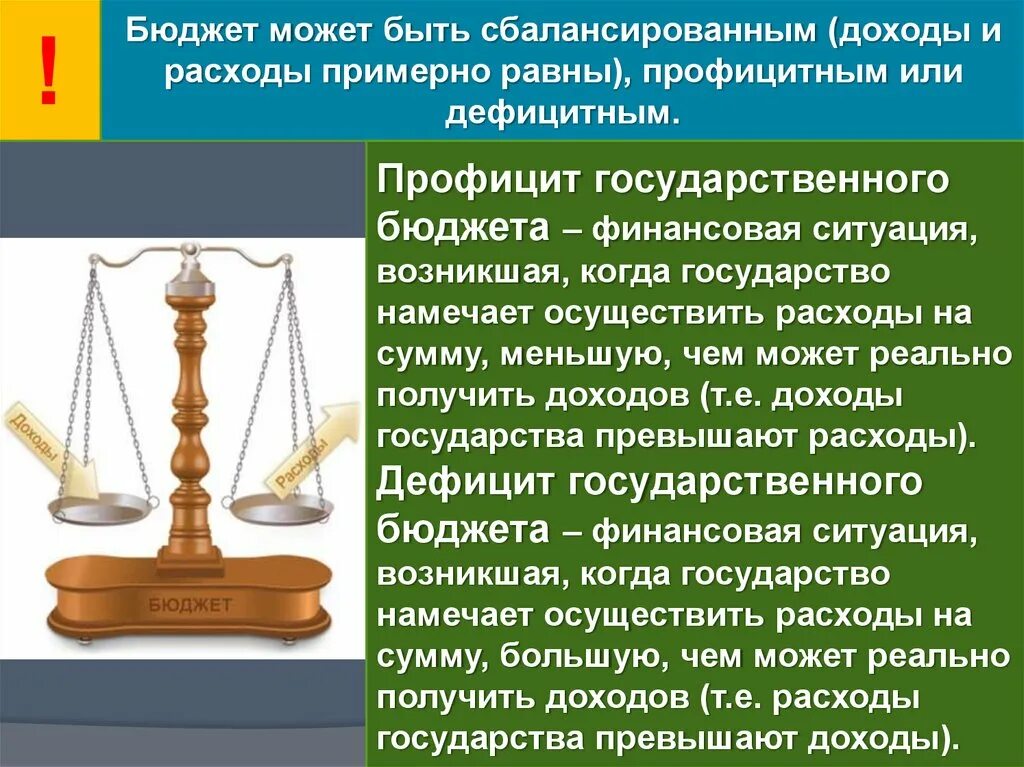 !

Бюджет может быть сбалансированным (доходы и расходы примерно равны), профицитным или дефицитным.

Доходы

Расходы

БЮДЖЕТ

Профицит государственного бюджета – финансовая ситуация, возникшая, когда государство намечает осуществить расходы на сумму, меньшую, чем может реально получить доходов (т.е. доходы государства превышают расходы).

Дефицит государственного бюджета – финансовая ситуация, возникшая, когда государство намечает осуществить расходы на сумму, большую, чем может реально получить доходов (т.е. расходы государства превышают доходы).